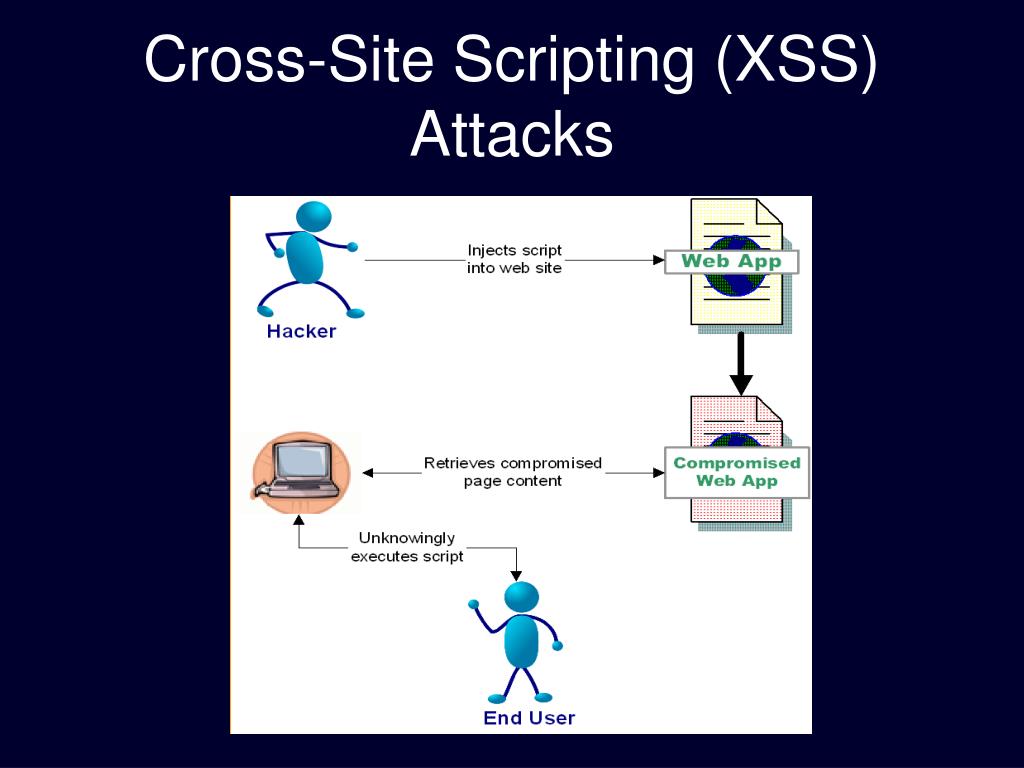 Cross-Site Scripting (XSS) Attacks

Hacker

Injects script into web site

Web App

Retrieves compromised page content

Compromised Web App

Unknowingly executes script

End User